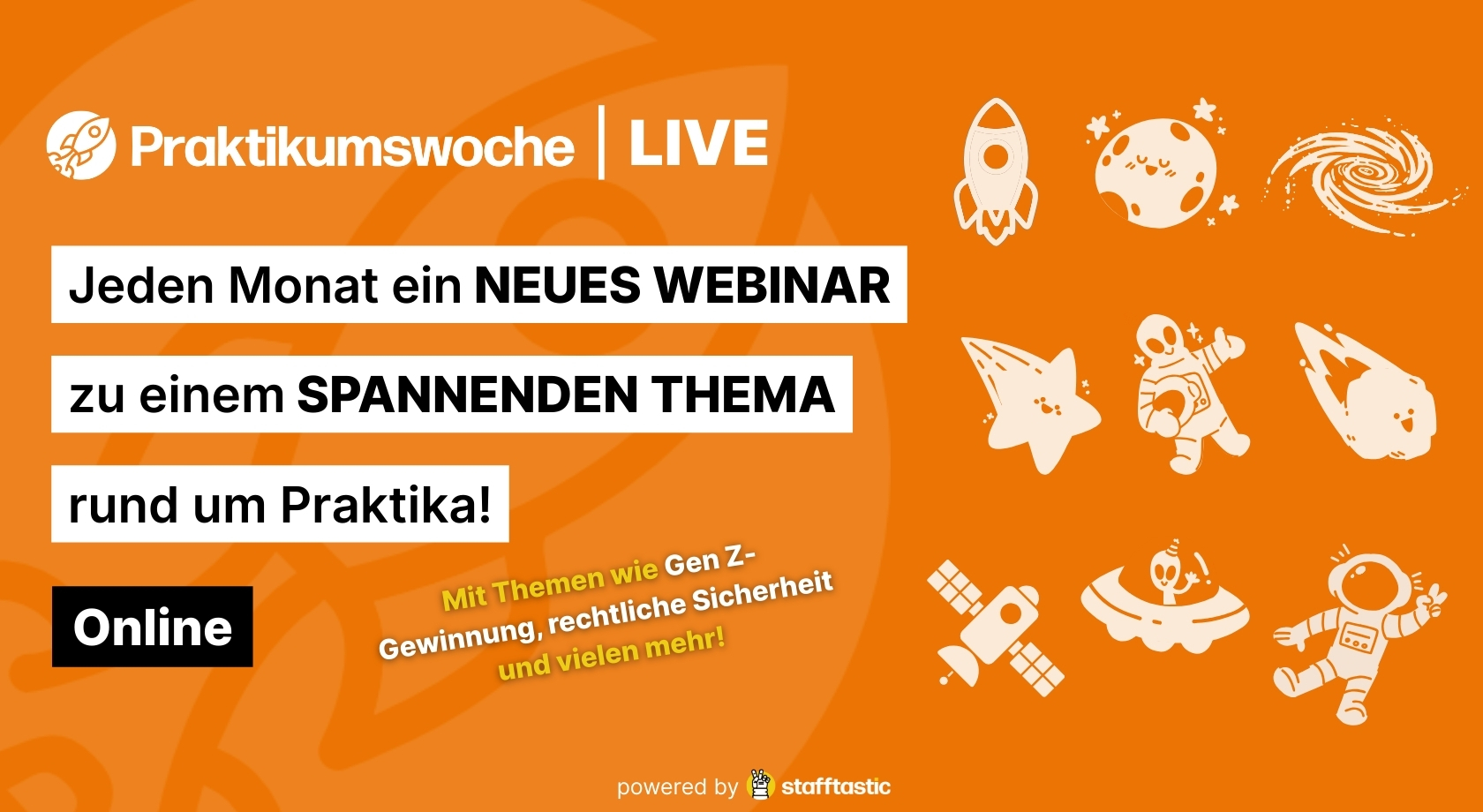 Praktikumswoche | LIVE

Jeden Monat ein NEUES WEBINAR

zu einem SPANNENDEN THEMA

rund um Praktika!

Online

Mit Themen wie Gen Z-Gewinnung, rechtliche Sicherheit und vielen mehr!

powered by stafftastic